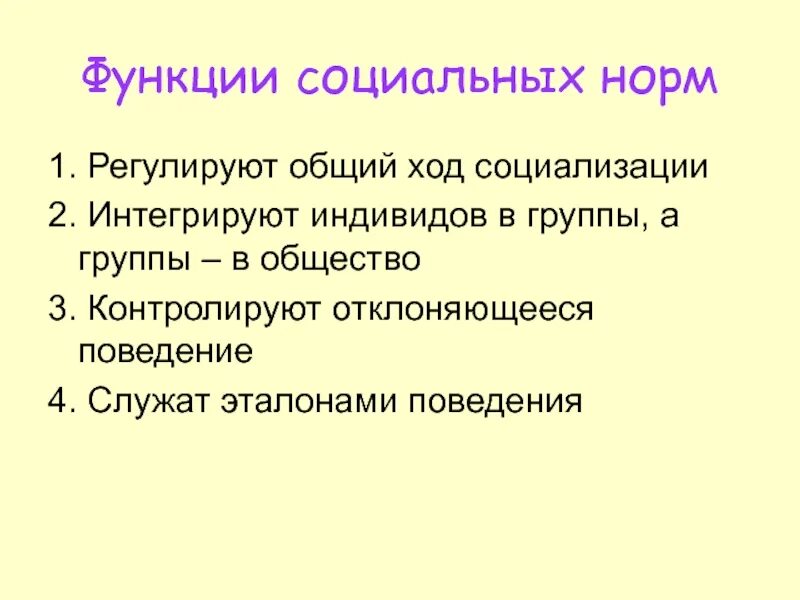 Функции социальных норм

1. Регулируют общий ход социализации
2. Интегрируют индивидов в группы, а группы – в общество
3. Контролируют отклоняющееся поведение
4. Служат эталонами поведения